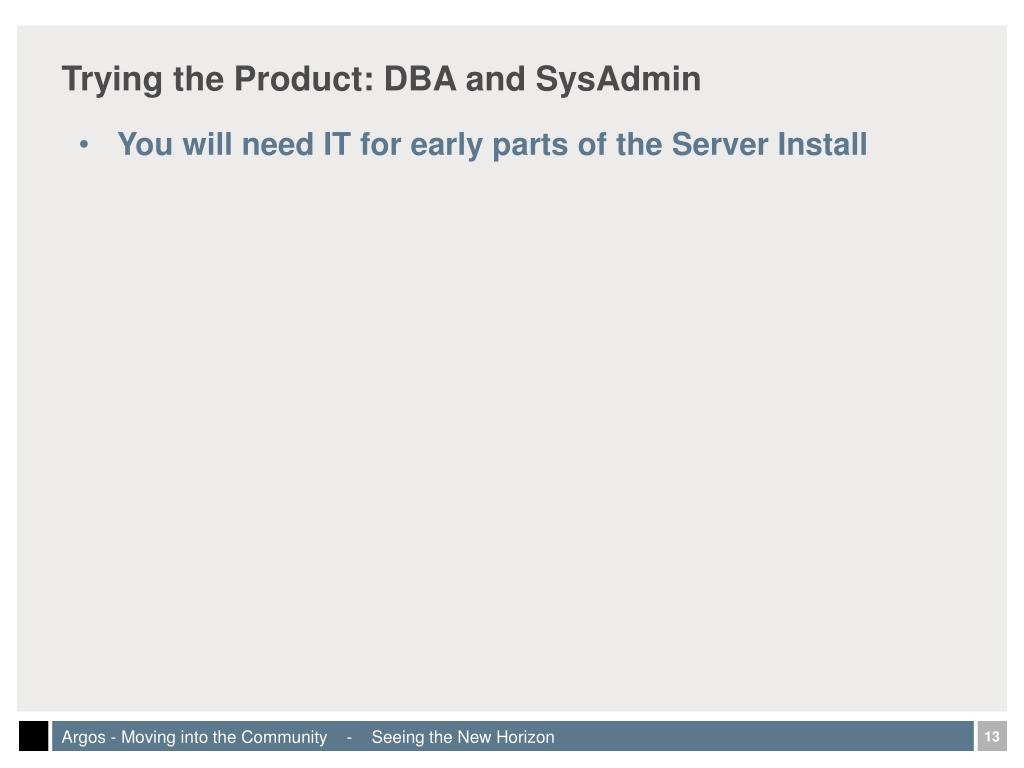 Trying the Product: DBA and SysAdmin

• You will need IT for early parts of the Server Install

Argos - Moving into the Community - Seeing the New Horizon

13